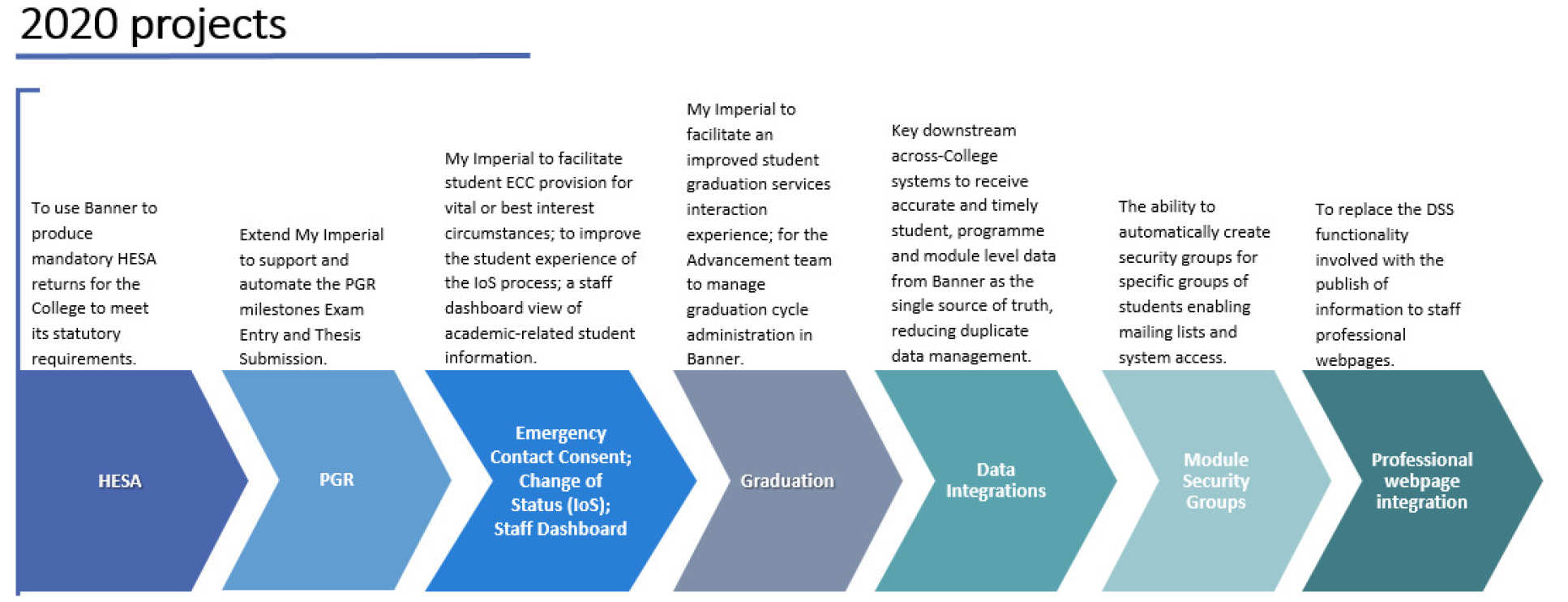 2020 projects

To use Banner to produce mandatory HESA returns for the College to meet its statutory requirements.

HESA

Extend My Imperial to support and automate the PGR milestones Exam Entry and Thesis Submission.

PGR

My Imperial to facilitate student ECC provision for vital or best interest circumstances; to improve the student experience of the IoS process; a staff dashboard view of academic-related student information.

Emergency Contact Consent; Change of Status (IoS); Staff Dashboard

My Imperial to facilitate an improved student graduation services interaction experience; for the Advancement team to manage graduation cycle administration in Banner.

Graduation

Key downstream across-College systems to receive accurate and timely student, programme and module level data from Banner as the single source of truth, reducing duplicate data management.

Data Integrations

The ability to automatically create security groups for specific groups of students enabling mailing lists and system access.

Module Security Groups

To replace the DSS functionality involved with the publish of information to staff professional webpages.

Professional webpage integration